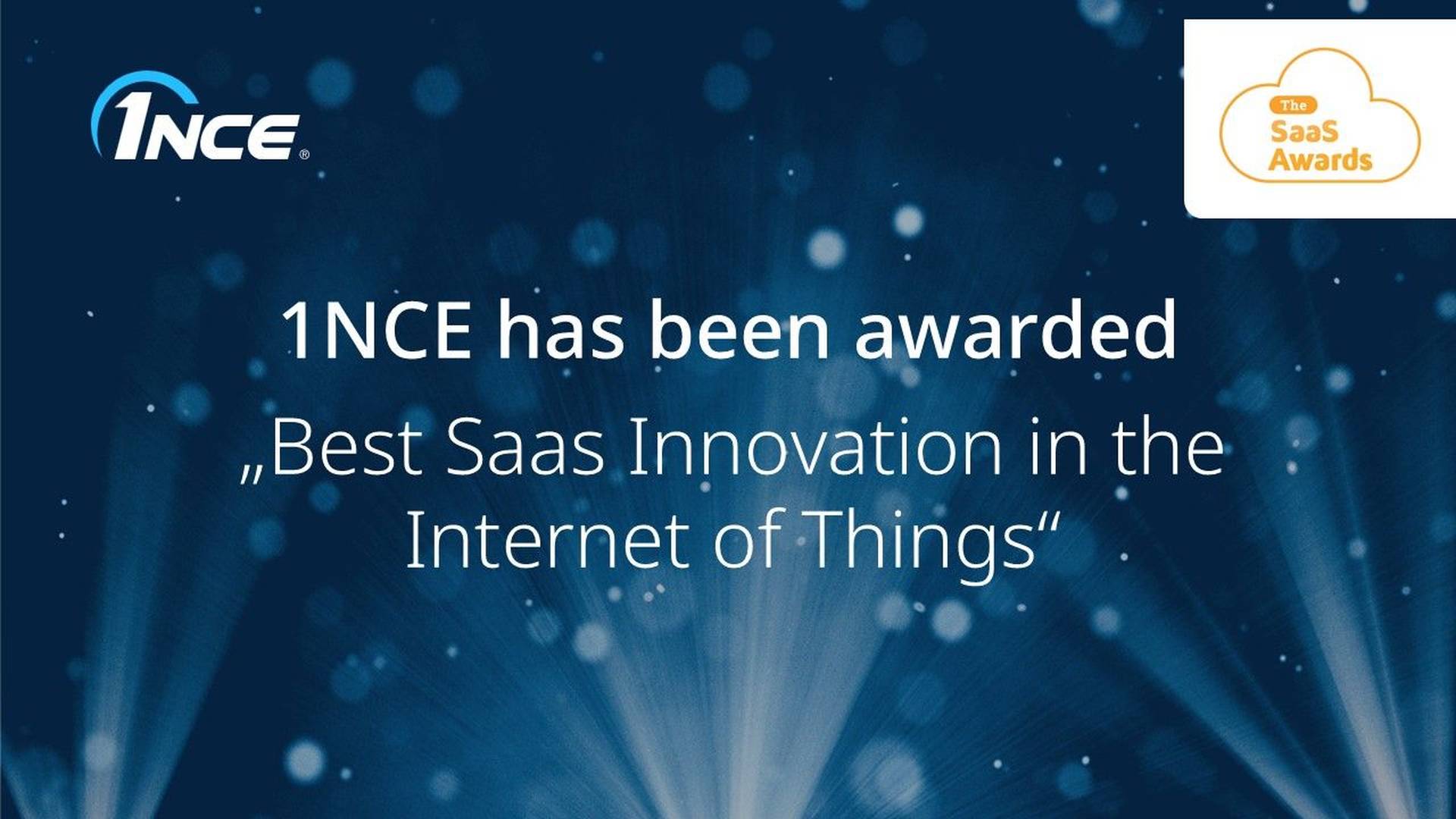 1NCE®

The SaaS Awards

1NCE has been awarded

„Best Saas Innovation in the Internet of Things“